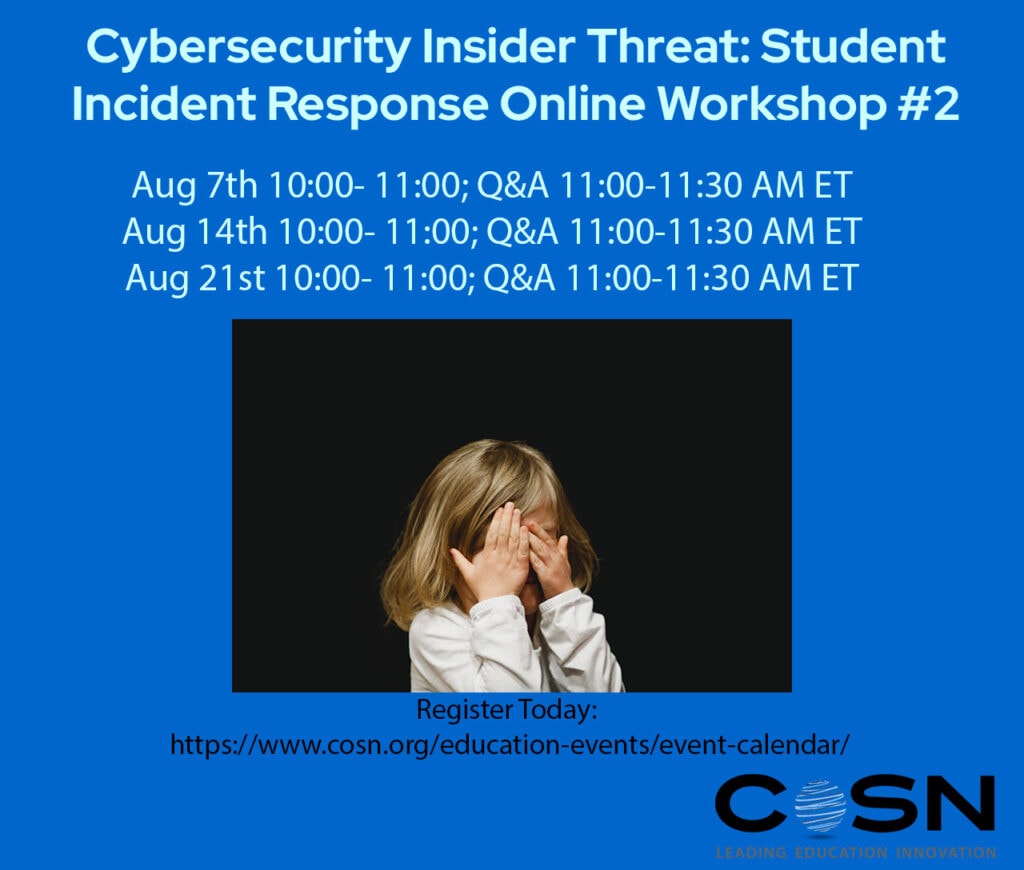 Cybersecurity Insider Threat: Student Incident Response Online Workshop #2

Aug 7th 10:00- 11:00; Q&A 11:00-11:30 AM ET
Aug 14th 10:00- 11:00; Q&A 11:00-11:30 AM ET
Aug 21st 10:00- 11:00; Q&A 11:00-11:30 AM ET

Register Today:
https://www.cosn.org/education-events/event-calendar/

COSN
LEADING EDUCATION INNOVATION